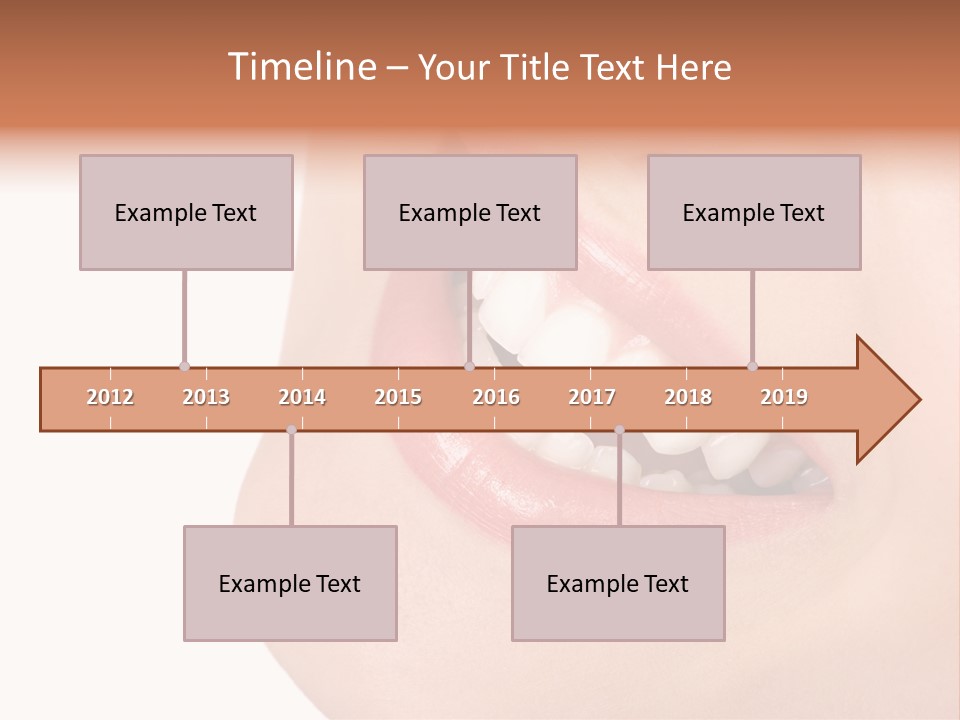 Timeline – Your Title Text Here

Example Text

Example Text

Example Text

2012 2013 2014 2015 2016 2017 2018 2019

Example Text

Example Text